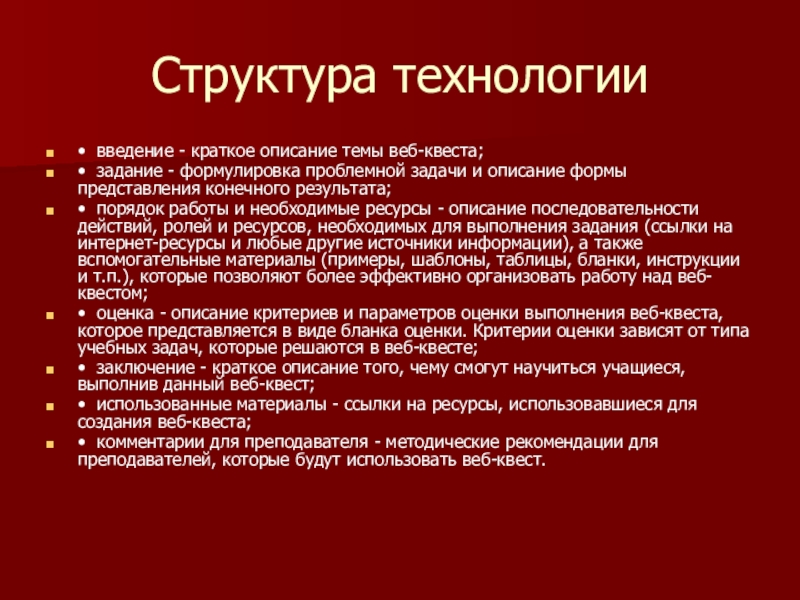 Структура технологии

• введение - краткое описание темы веб-квеста;
• задание - формулировка проблемной задачи и описание формы представления конечного результата;
• порядок работы и необходимые ресурсы - описание последовательности действий, ролей и ресурсов, необходимых для выполнения задания (ссылки на интернет-ресурсы и любые другие источники информации), а также вспомогательные материалы (примеры, шаблоны, таблицы, бланки, инструкции и т.п.), которые позволяют более эффективно организовать работу над веб-квестом;
• оценка - описание критериев и параметров оценки выполнения веб-квеста, которое представляется в виде бланка оценки. Критерии оценки зависят от типа учебных задач, которые решаются в веб-квесте;
• заключение - краткое описание того, чему смогут научиться учащиеся, выполнив данный веб-квест;
• использованные материалы - ссылки на ресурсы, использовавшиеся для создания веб-квеста;
• комментарии для преподавателя - методические рекомендации для преподавателей, которые будут использовать веб-квест.